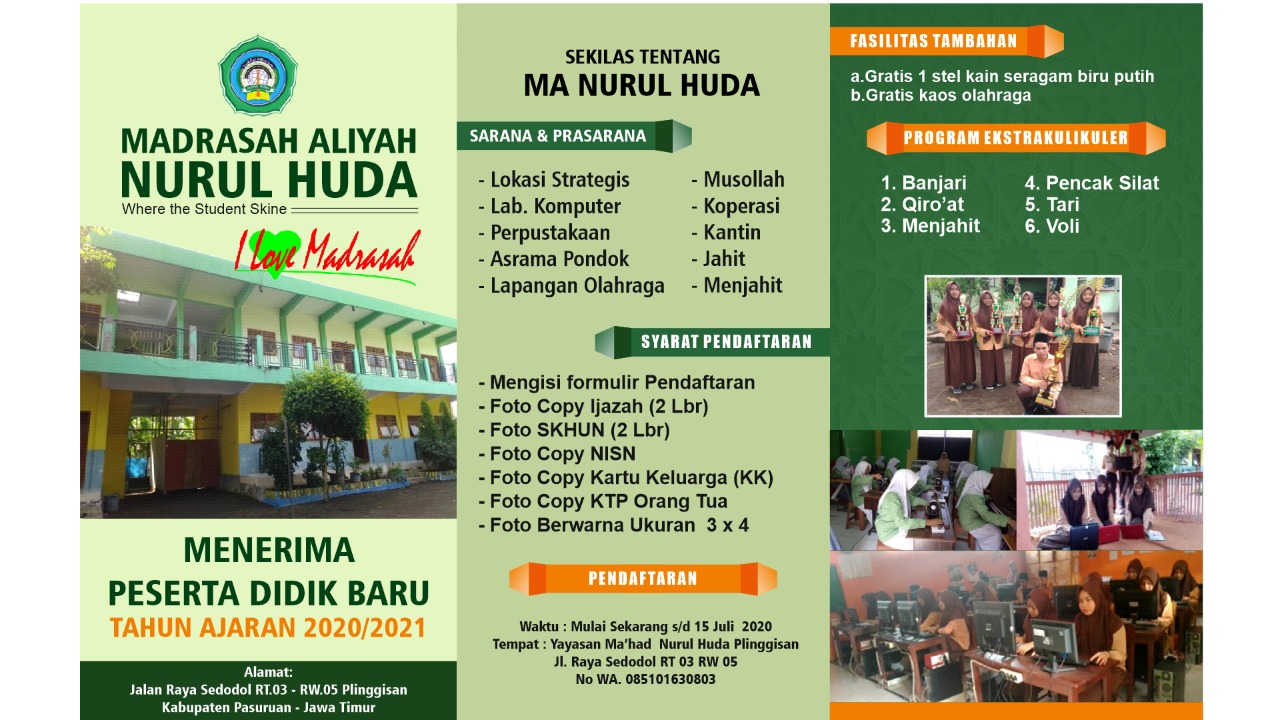 MADRASAH ALIYAH
NURUL HUDA
Where the Student Skine

I Love Madrasah

MENERIMA
PESERTA DIDIK BARU
TAHUN AJARAN 2020/2021

Alamat:
Jalan Raya Sedodol RT.03 - RW.05 Plinggisan
Kabupaten Pasuruan - Jawa Timur

SEKILAS TENTANG
MA NURUL HUDA

SARANA & PRASARANA

- Lokasi Strategis
- Lab. Komputer
- Perpustakaan
- Asrama Pondok
- Lapangan Olahraga

- Musollah
- Koperasi
- Kantin
- Jahit
- Menjahit

SYARAT PENDAFTARAN

- Mengisi formulir Pendaftaran
- Foto Copy Ijazah (2 Lbr)
- Foto SKHUN (2 Lbr)
- Foto Copy NISN
- Foto Copy Kartu Keluarga (KK)
- Foto Copy KTP Orang Tua
- Foto Berwarna Ukuran 3 x 4

PENDAFTARAN

Waktu : Mulai Sekarang s/d 15 Juli 2020
Tempat : Yayasan Ma'had Nurul Huda Plinggisan
Jl. Raya Sedodol RT 03 RW 05
No WA. 085101630803

FASILITAS TAMBAHAN

a.Gratis 1 stel kain seragam biru putih
b.Gratis kaos olahraga

PROGRAM EKSTRAKULIKULER

1. Banjari
2. Qiro'at
3. Menjahit
4. Pencak Silat
5. Tari
6. Voli